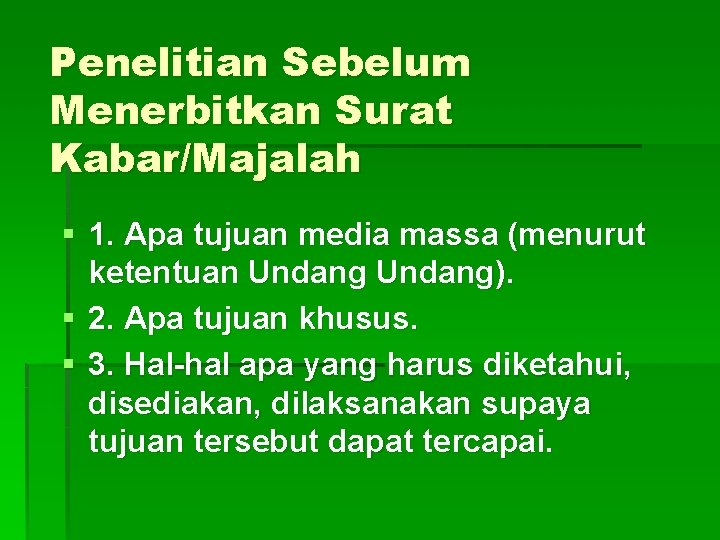 Penelitian Sebelum Menerbitkan Surat Kabar/Majalah

1. Apa tujuan media massa (menurut ketentuan Undang Undang).

2. Apa tujuan khusus.

3. Hal-hal apa yang harus diketahui, disediakan, dilaksanakan supaya tujuan tersebut dapat tercapai.